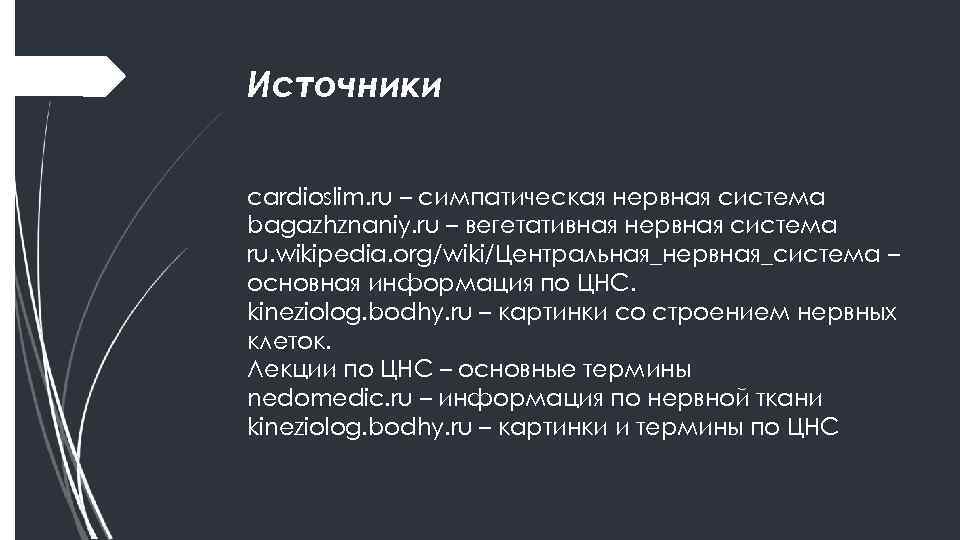 Источники

cardioslim.ru – симпатическая нервная система
bagazhznaniy.ru – вегетативная нервная система
ru.wikipedia.org/wiki/Центральная_нервная_система – основная информация по ЦНС.
kineziolog.bodhy.ru – картинки со строением нервных клеток.
Лекции по ЦНС – основные термины
nedomedic.ru – информация по нервной ткани
kineziolog.bodhy.ru – картинки и термины по ЦНС